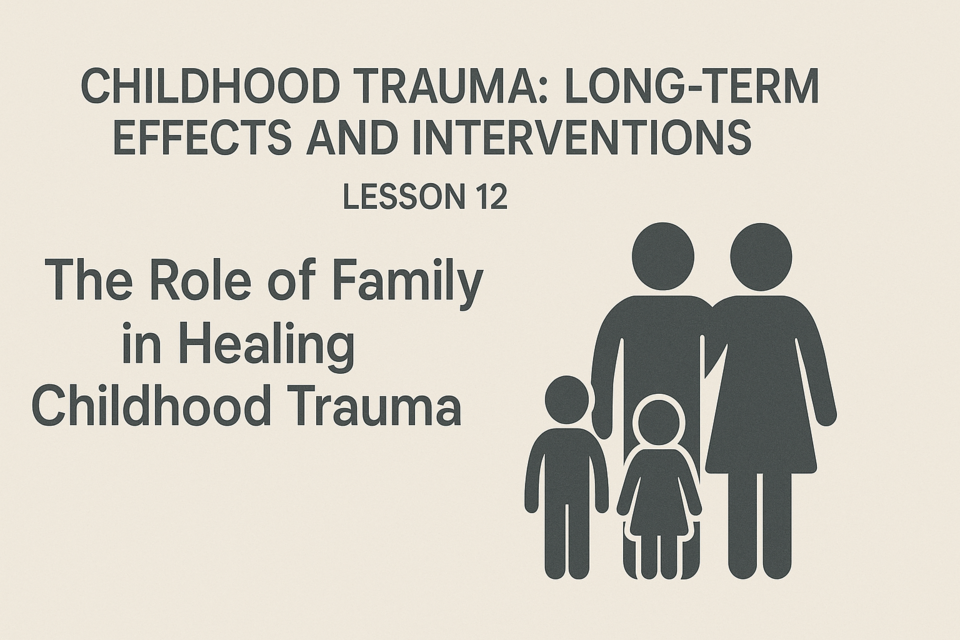 CHILDHOOD TRAUMA: LONG-TERM EFFECTS AND INTERVENTIONS

LESSON 12

The Role of Family in Healing Childhood Trauma